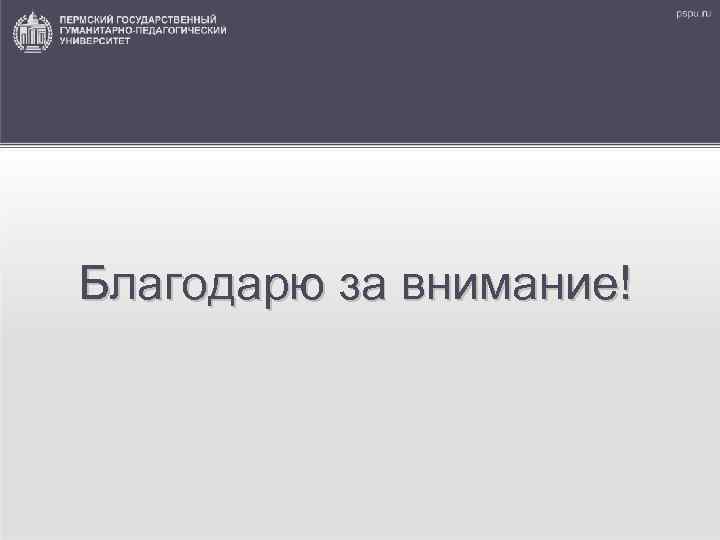 ПЕРМСКИЙ ГОСУДАРСТВЕННЫЙ ГУМАНИТАРНО-ПЕДАГОГИЧЕСКИЙ УНИВЕРСИТЕТ

pspu.ru

Благодарю за внимание!